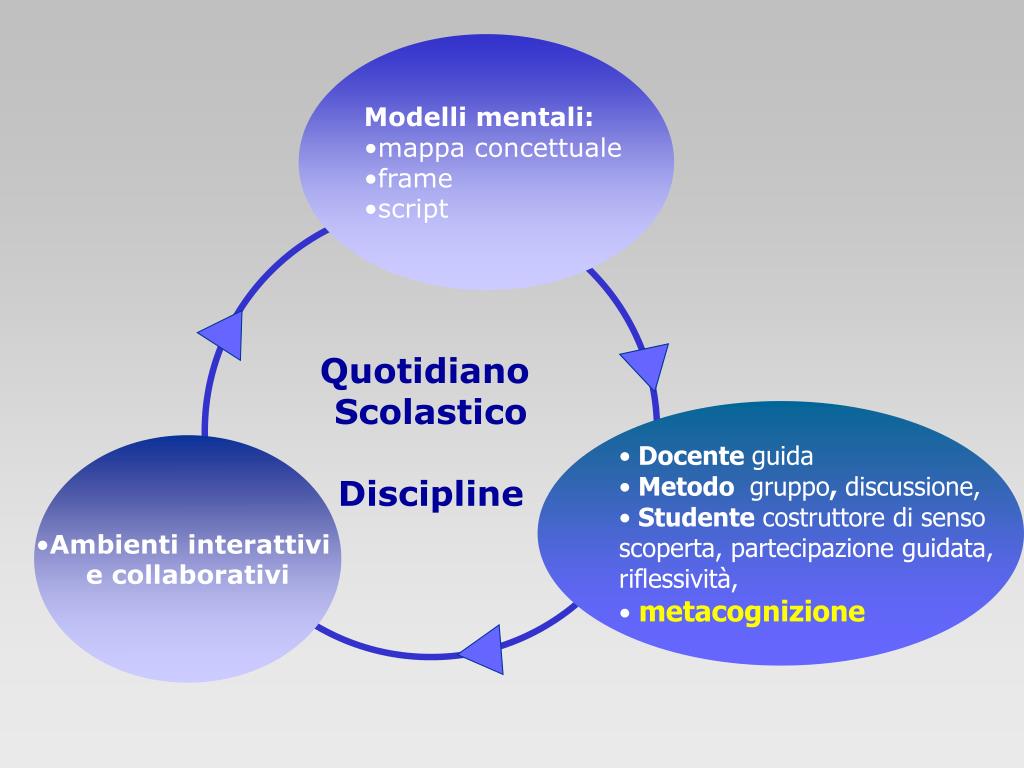 Modelli mentali:
•mappa concettuale
•frame
•script

Quotidiano
Scolastico

Discipline

• Docente guida
• Metodo gruppo, discussione,
• Studente costruttore di senso scoperta, partecipazione guidata, riflessività,
• metacognizione

•Ambienti interattivi e collaborativi